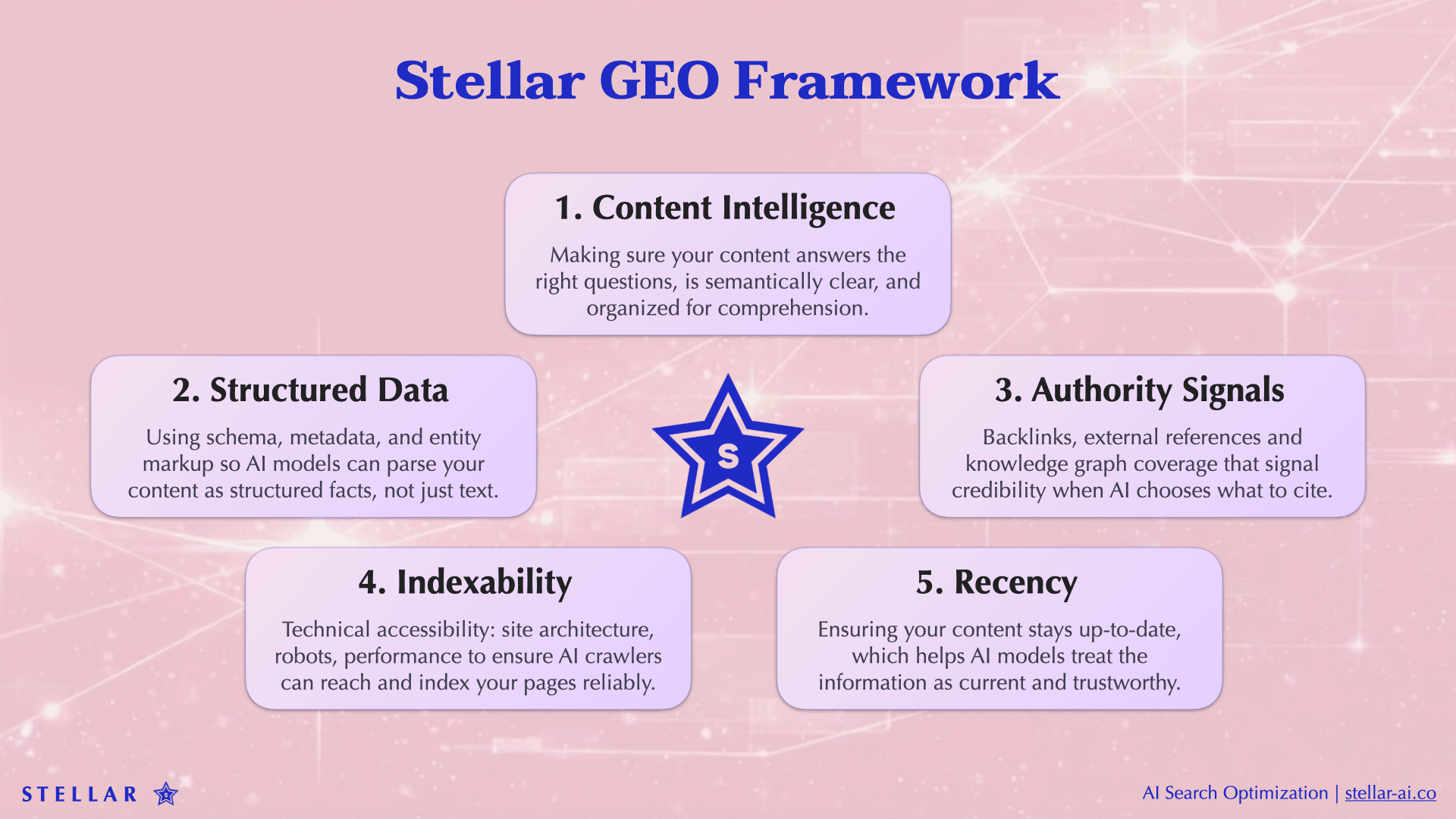 Stellar GEO Framework

1. Content Intelligence

Making sure your content answers the right questions, is semantically clear, and organized for comprehension.

2. Structured Data

Using schema, metadata, and entity markup so AI models can parse your content as structured facts, not just text.

S

3. Authority Signals

Backlinks, external references and knowledge graph coverage that signal credibility when AI chooses what to cite.

4. Indexability

Technical accessibility: site architecture, robots, performance to ensure AI crawlers can reach and index your pages reliably.

5. Recency

Ensuring your content stays up-to-date, which helps AI models treat the information as current and trustworthy.

STELLAR

AI Search Optimization | stellar-ai.co